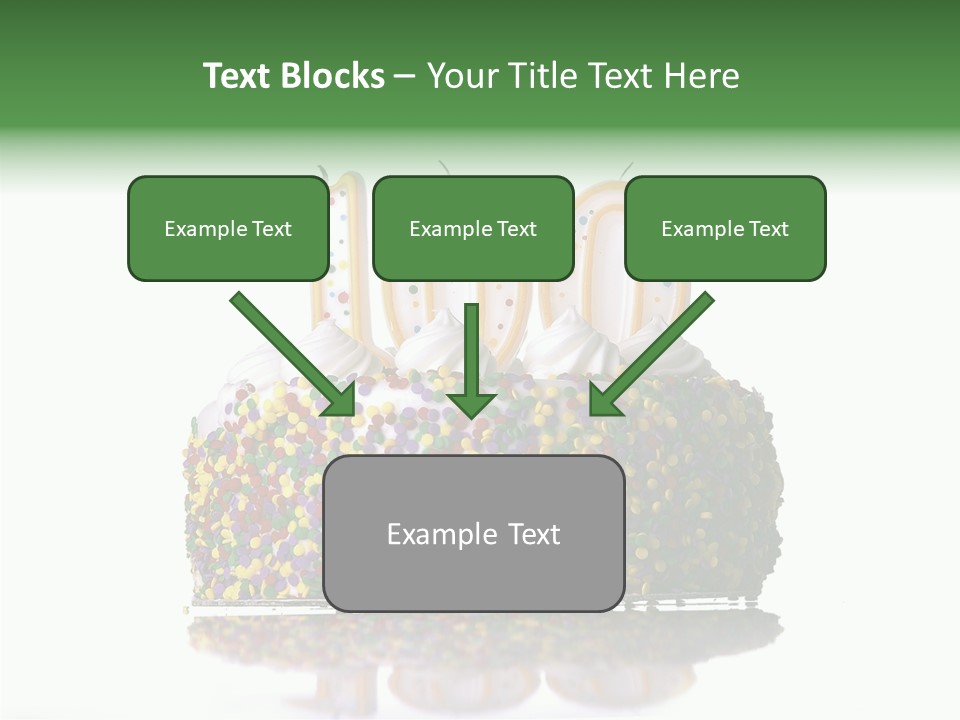 Text Blocks – Your Title Text Here

Example Text

Example Text

Example Text

Example Text